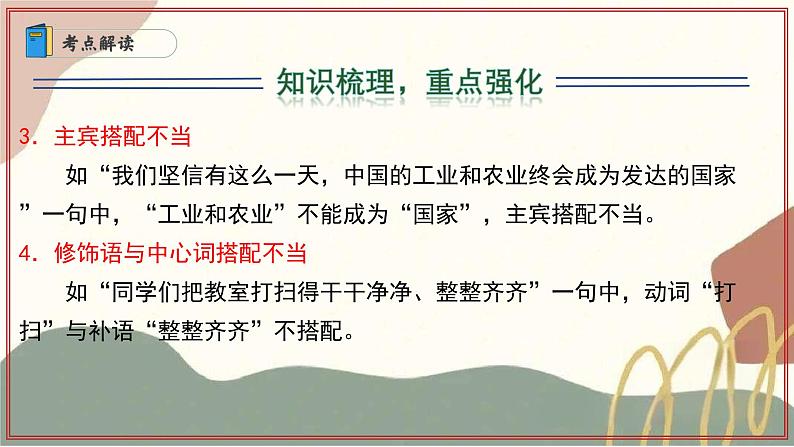 考点解读

知识梳理，重点强化

3. 主宾搭配不当

如“我们坚信有这么一天，中国的工业和农业终会成为发达的国家”一句中，“工业和农业”不能成为“国家”，主宾搭配不当。

4. 修饰语与中心词搭配不当

如“同学们把教室打扫得干干净净、整整齐齐”一句中，动词“打扫”与补语“整整齐齐”不搭配。